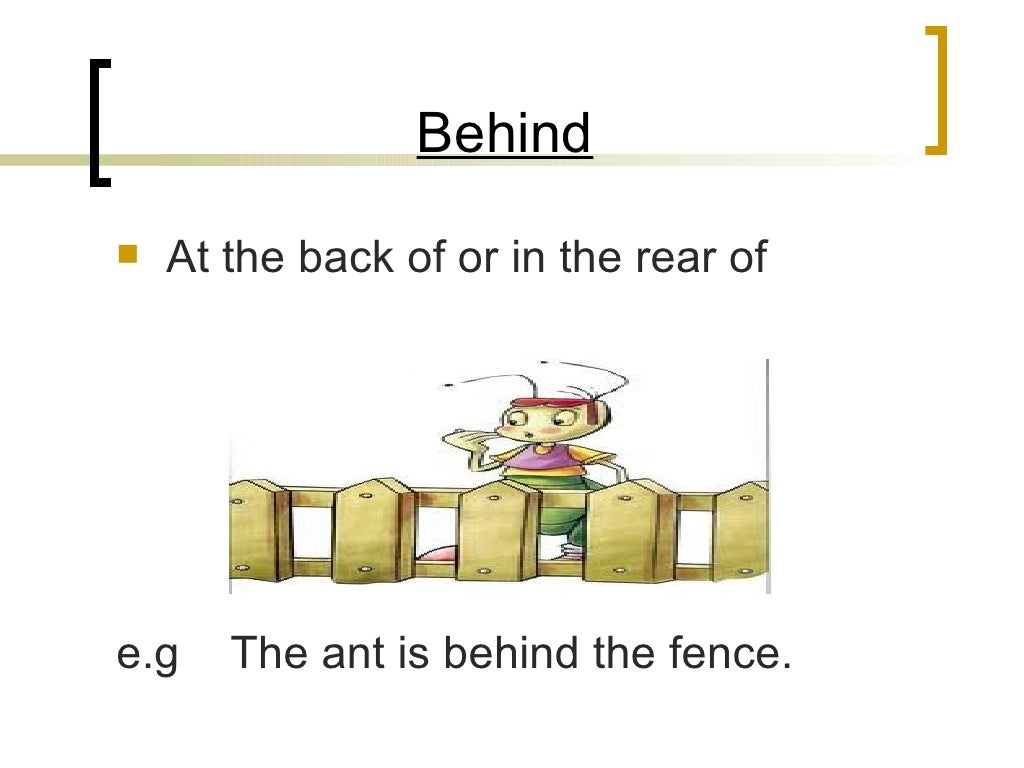 Behind

At the back of or in the rear of

e.g The ant is behind the fence.